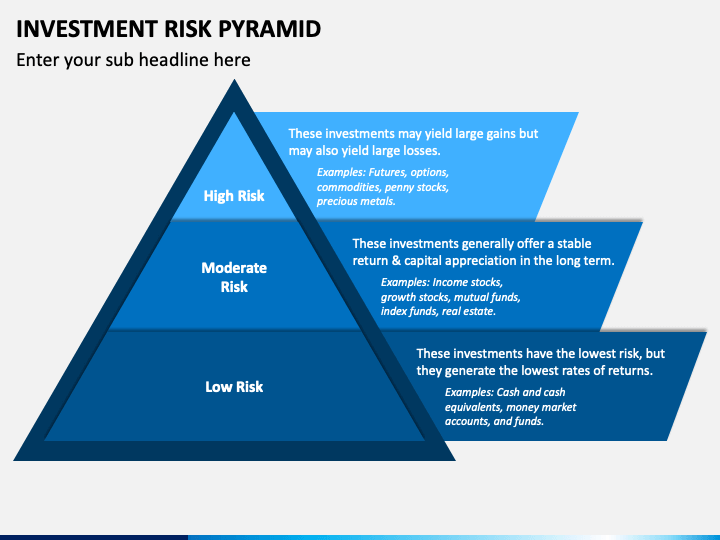 INVESTMENT RISK PYRAMID

Enter your sub headline here

High Risk

These investments may yield large gains but may also yield large losses.

Examples: Futures, options, commodities, penny stocks, precious metals.

Moderate Risk

These investments generally offer a stable return & capital appreciation in the long term.

Examples: Income stocks, growth stocks, mutual funds, index funds, real estate.

Low Risk

These investments have the lowest risk, but they generate the lowest rates of returns.

Examples: Cash and cash equivalents, money market accounts, and funds.